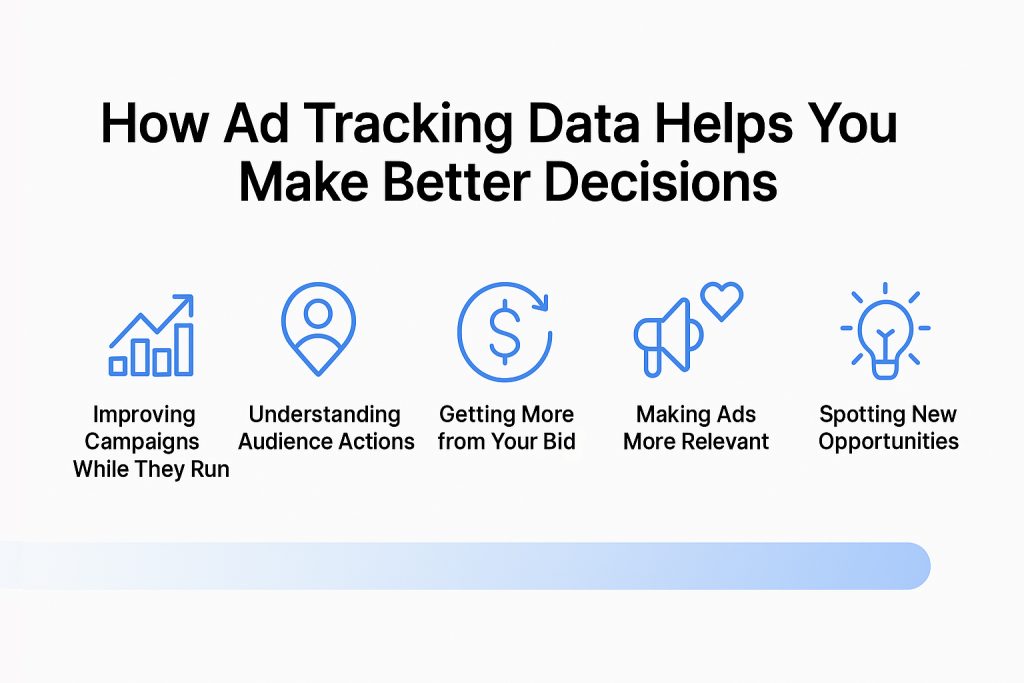 How Ad Tracking Data Helps You Make Better Decisions

Improving Campaigns While They Run

Understanding Audience Actions

Getting More from Your Bid

Making Ads More Relevant

Spotting New Opportunities